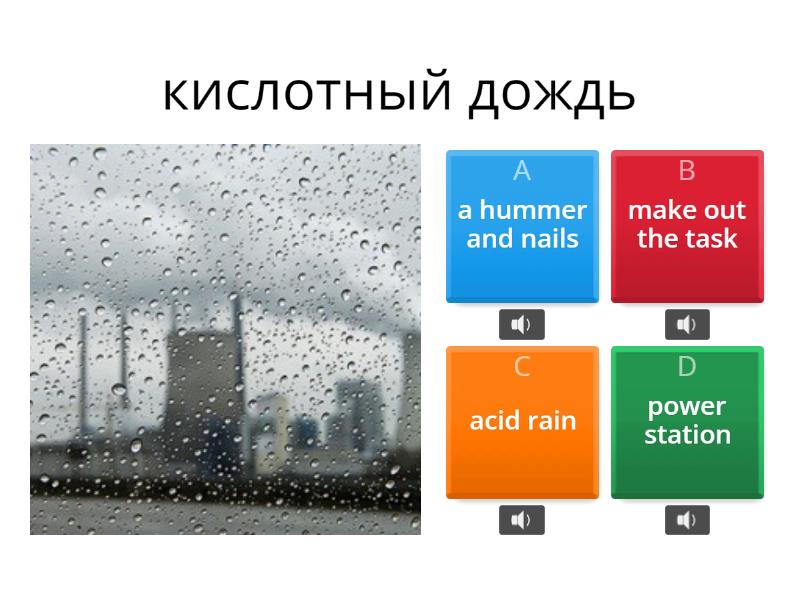 КИСЛОТНЫЙ ДОЖДЬ

A
a hummer and nails

B
make out the task

C
acid rain

D
power station